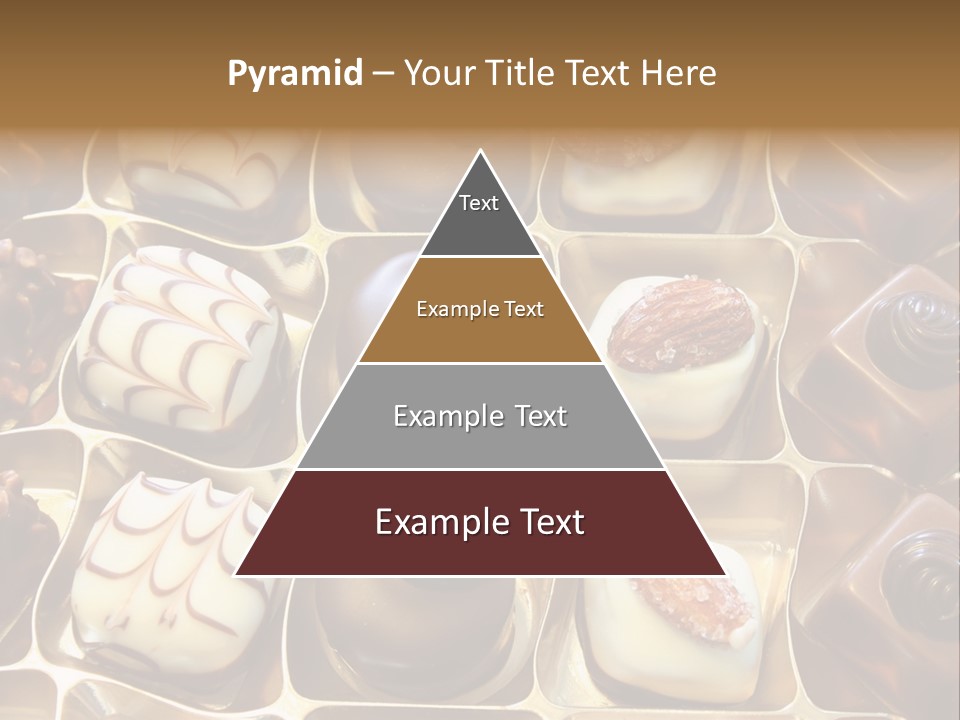 Pyramid – Your Title Text Here

Text

Example Text

Example Text

Example Text